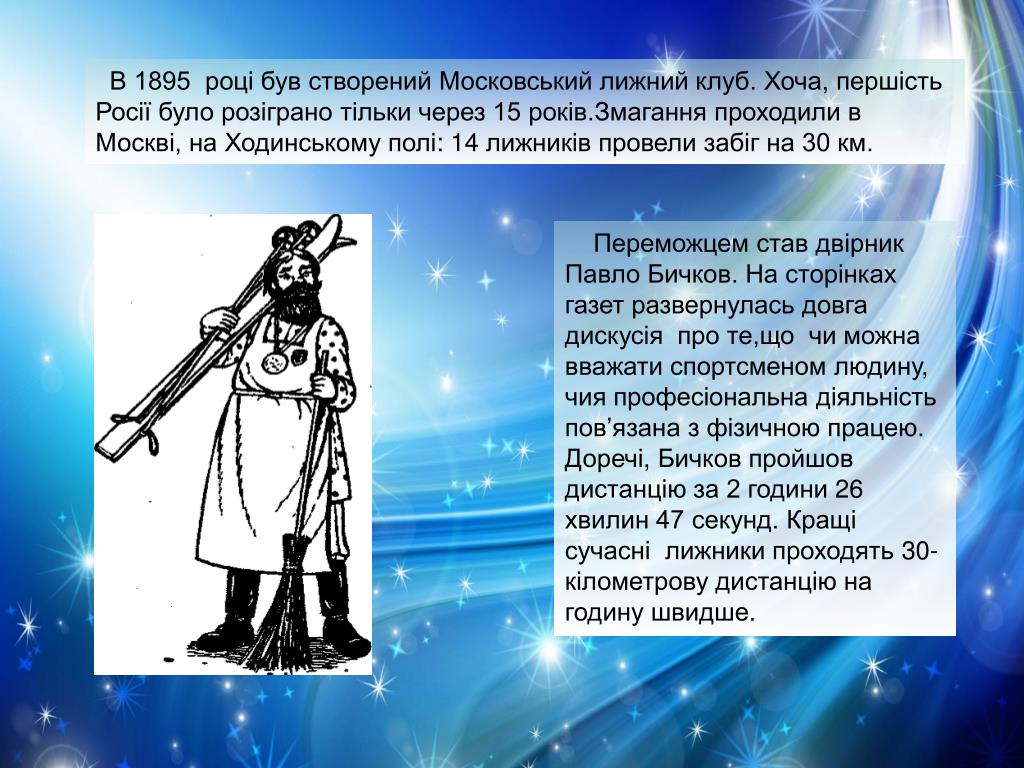 В 1895 році був створений Московський лижний клуб. Хоча, першість Росії було розіграно тільки через 15 років.Змагання проходили в Москві, на Ходинському полі: 14 лижників провели забіг на 30 км.

Переможцем став двірник Павло Бичков. На сторінках газет развернулась довга дискусія про те,що чи можна вважати спортсменом людину, чия професіональна діяльність пов’язана з фізичною працею. Доречі, Бичков пройшов дистанцію за 2 години 26 хвилин 47 секунд. Кращі сучасні лижники проходять 30-кілометрову дистанцію на годину швидше.